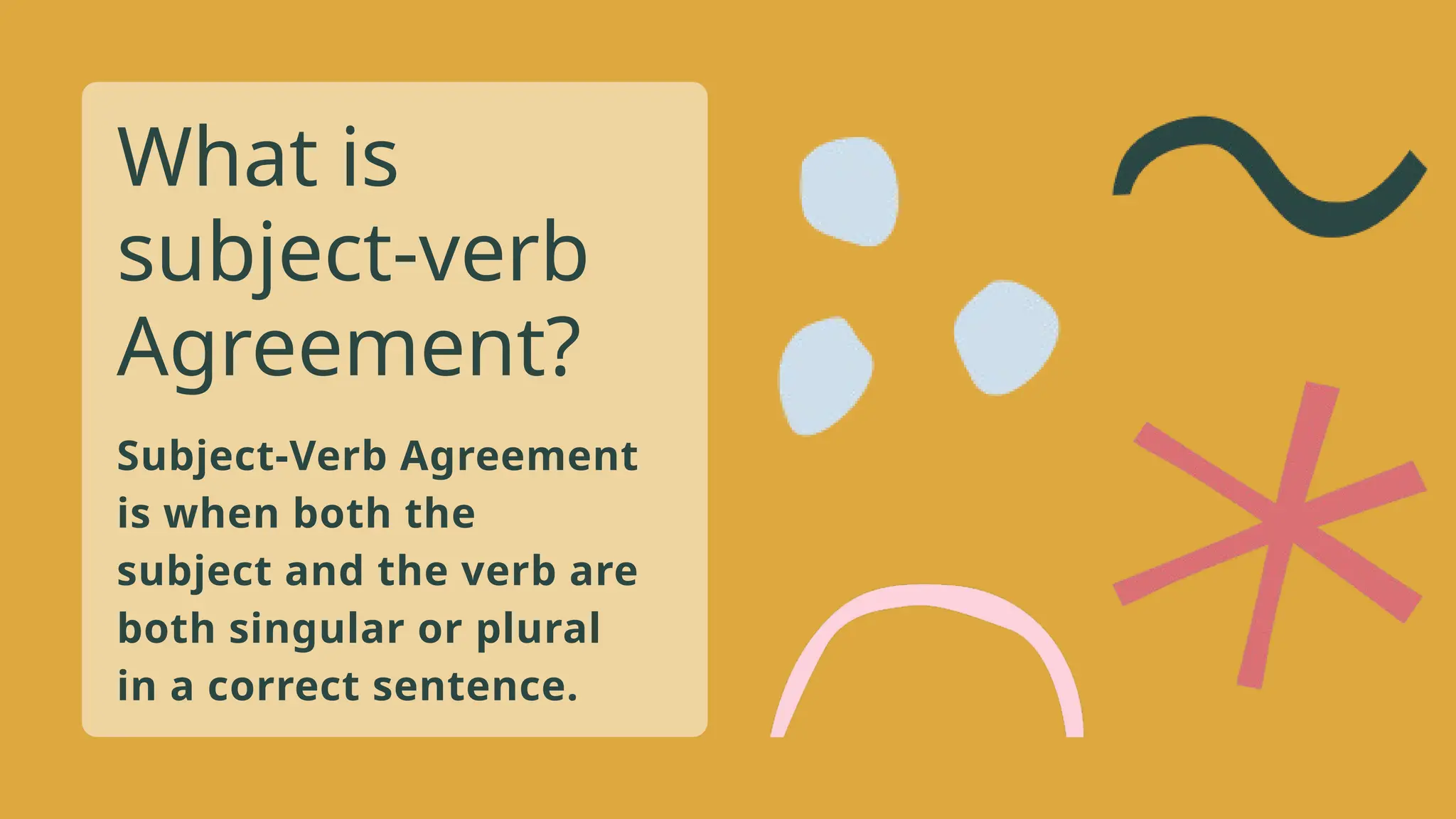 What is subject-verb Agreement?

Subject-Verb Agreement is when both the subject and the verb are both singular or plural in a correct sentence.